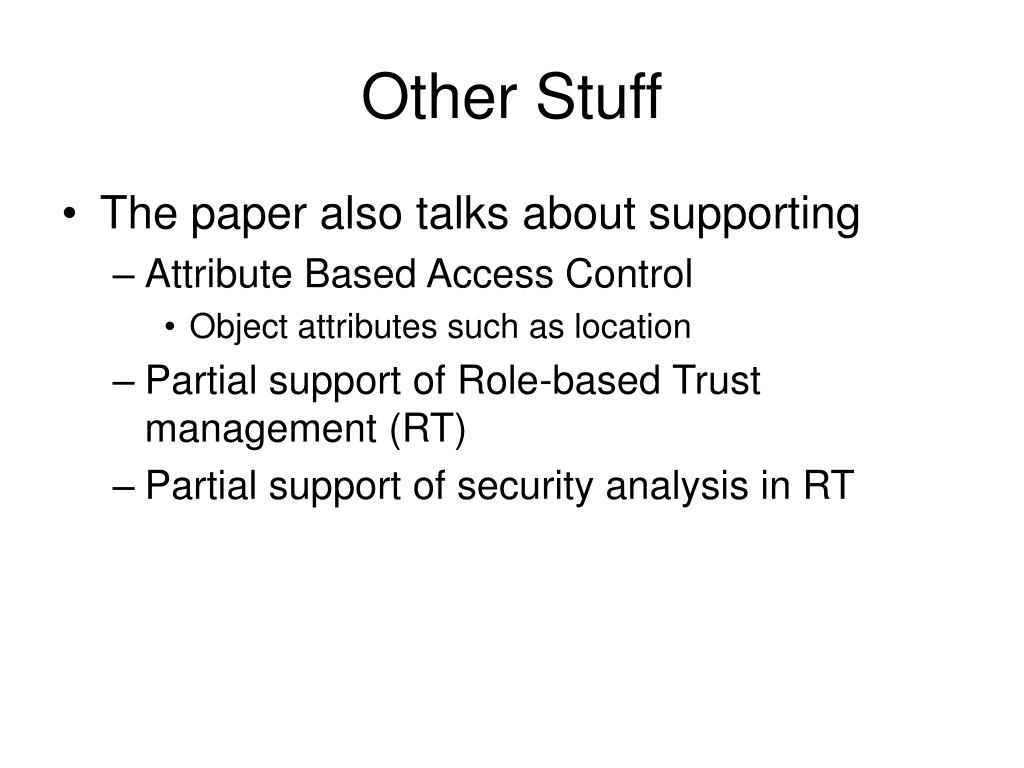 Other Stuff

• The paper also talks about supporting
– Attribute Based Access Control
• Object attributes such as location
– Partial support of Role-based Trust management (RT)
– Partial support of security analysis in RT